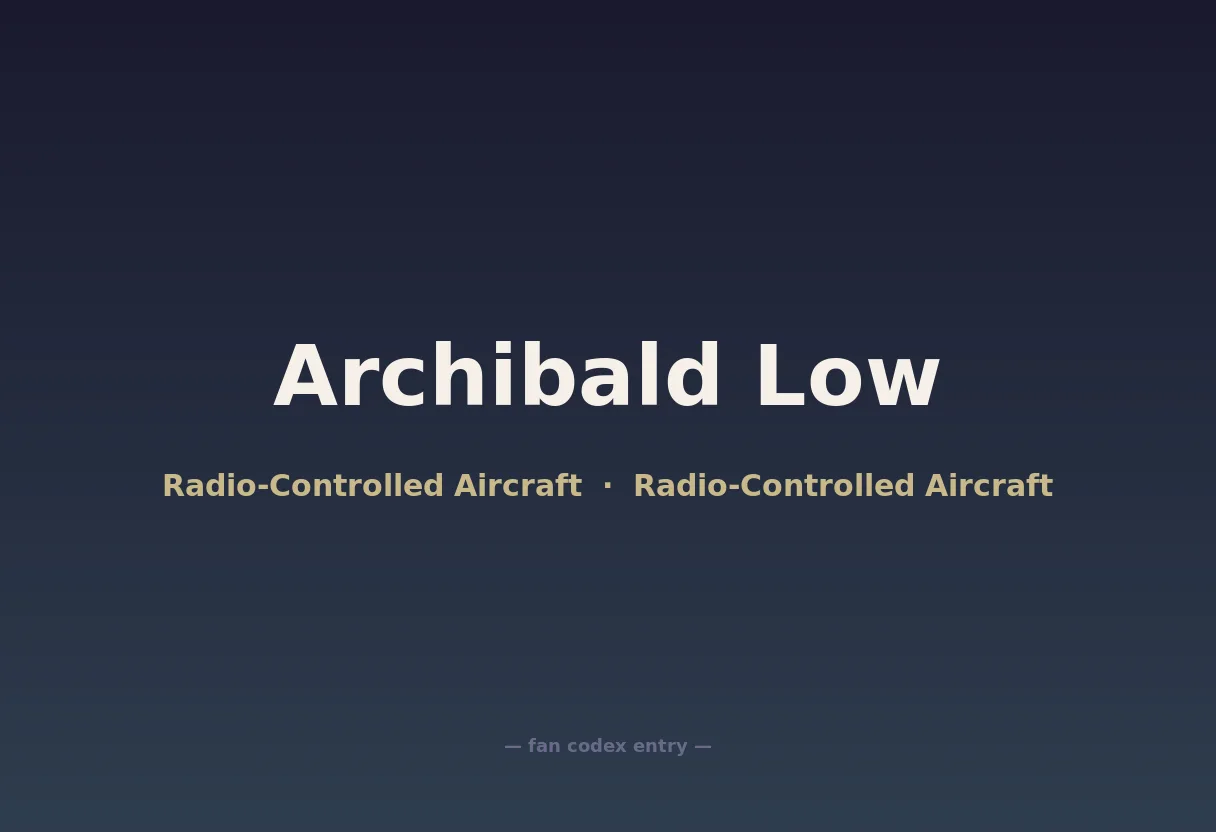 Archibald Low

Radio-Controlled Aircraft · Radio-Controlled Aircraft

— fan codex entry —